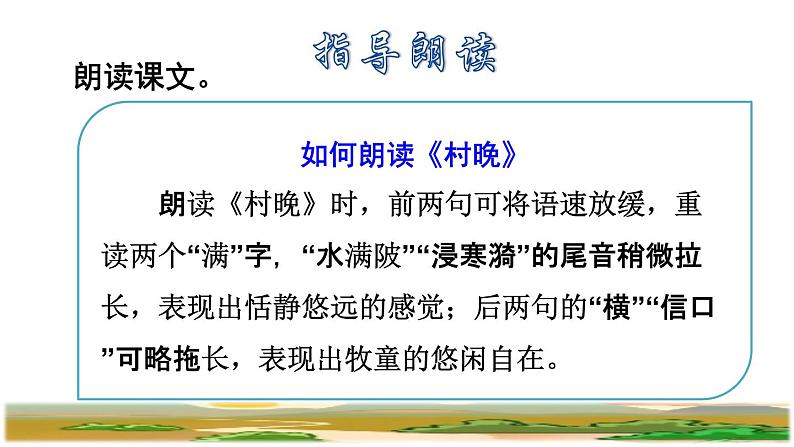 指导朗读

朗读课文。

如何朗读《村晚》

朗读《村晚》时，前两句可将语速放缓，重读两个“满”字，“水满陂”“浸寒漪”的尾音稍微拉长，表现出恬静悠远的感觉；后两句的“横”“信口”可略拖长，表现出牧童的悠闲自在。